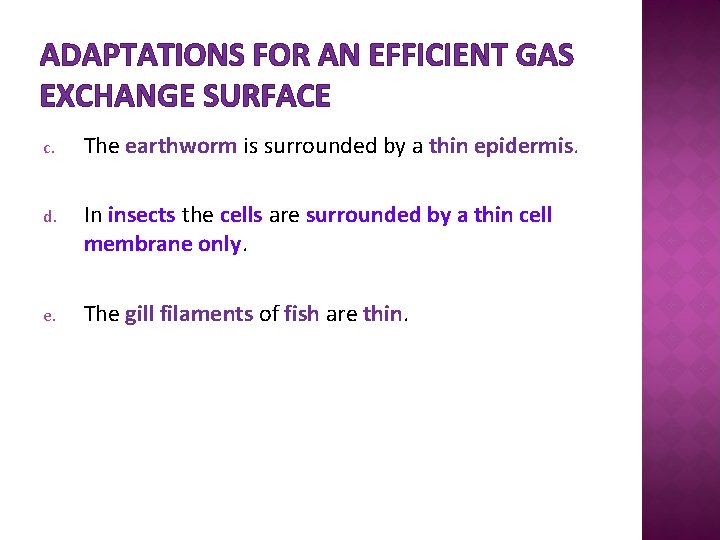 ADAPTATIONS FOR AN EFFICIENT GAS EXCHANGE SURFACE

c. The earthworm is surrounded by a thin epidermis.

d. In insects the cells are surrounded by a thin cell membrane only.

e. The gill filaments of fish are thin.